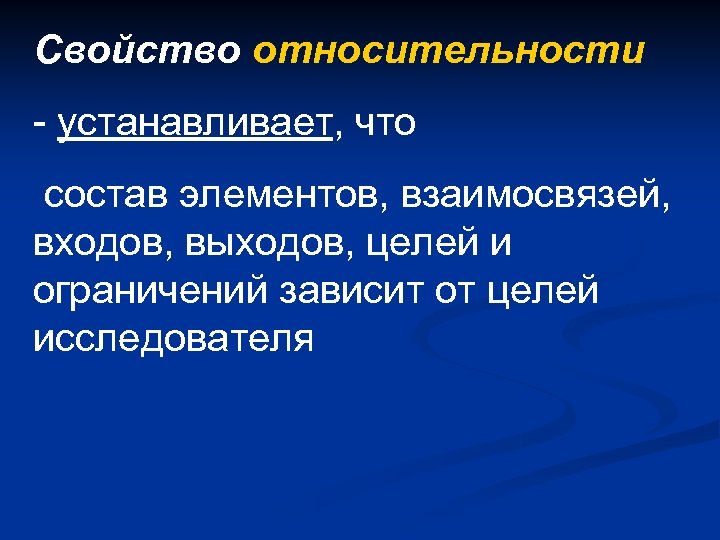 Свойство относительности

- устанавливает, что

состав элементов, взаимосвязей, входов, выходов, целей и ограничений зависит от целей исследователя